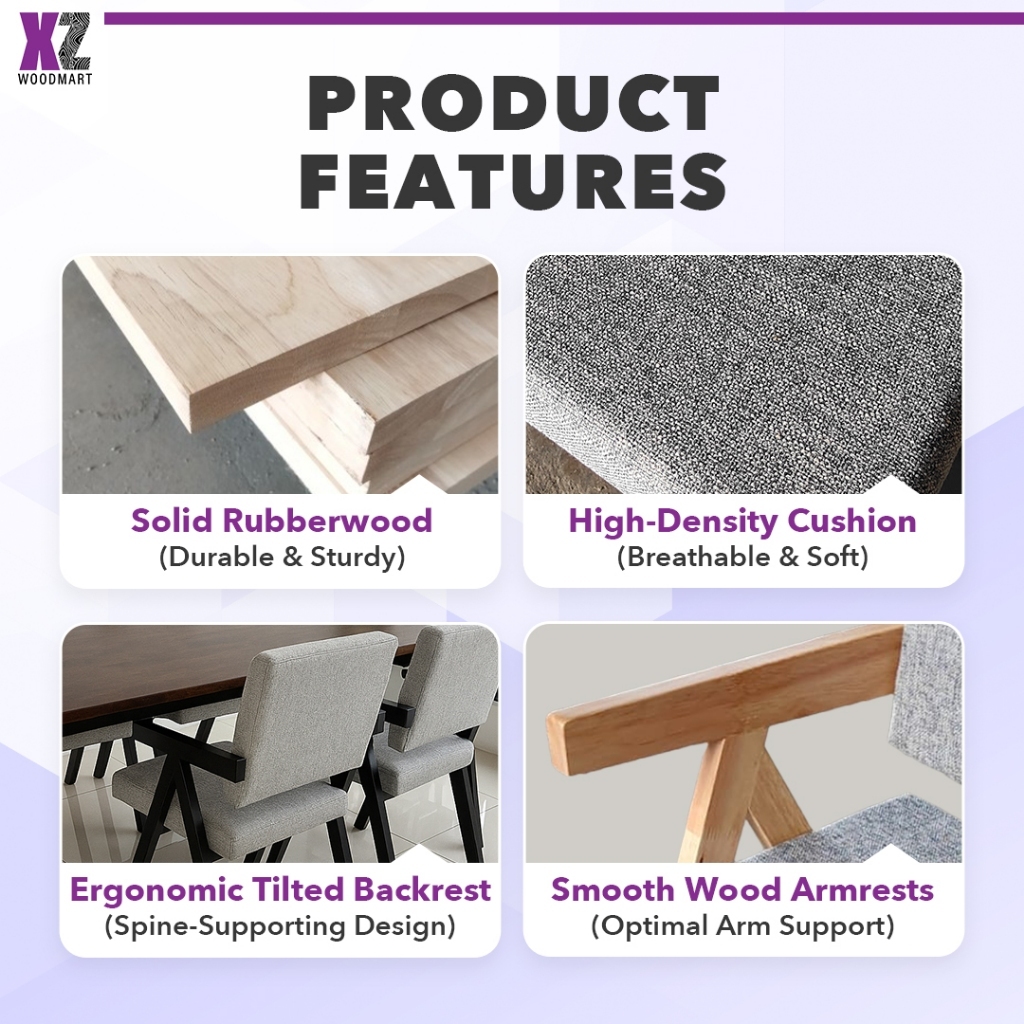 XZ
WOODMART

PRODUCT FEATURES

Solid Rubberwood
(Durable & Sturdy)

High-Density Cushion
(Breathable & Soft)

Ergonomic Tilted Backrest
(Spine-Supporting Design)

Smooth Wood Armrests
(Optimal Arm Support)